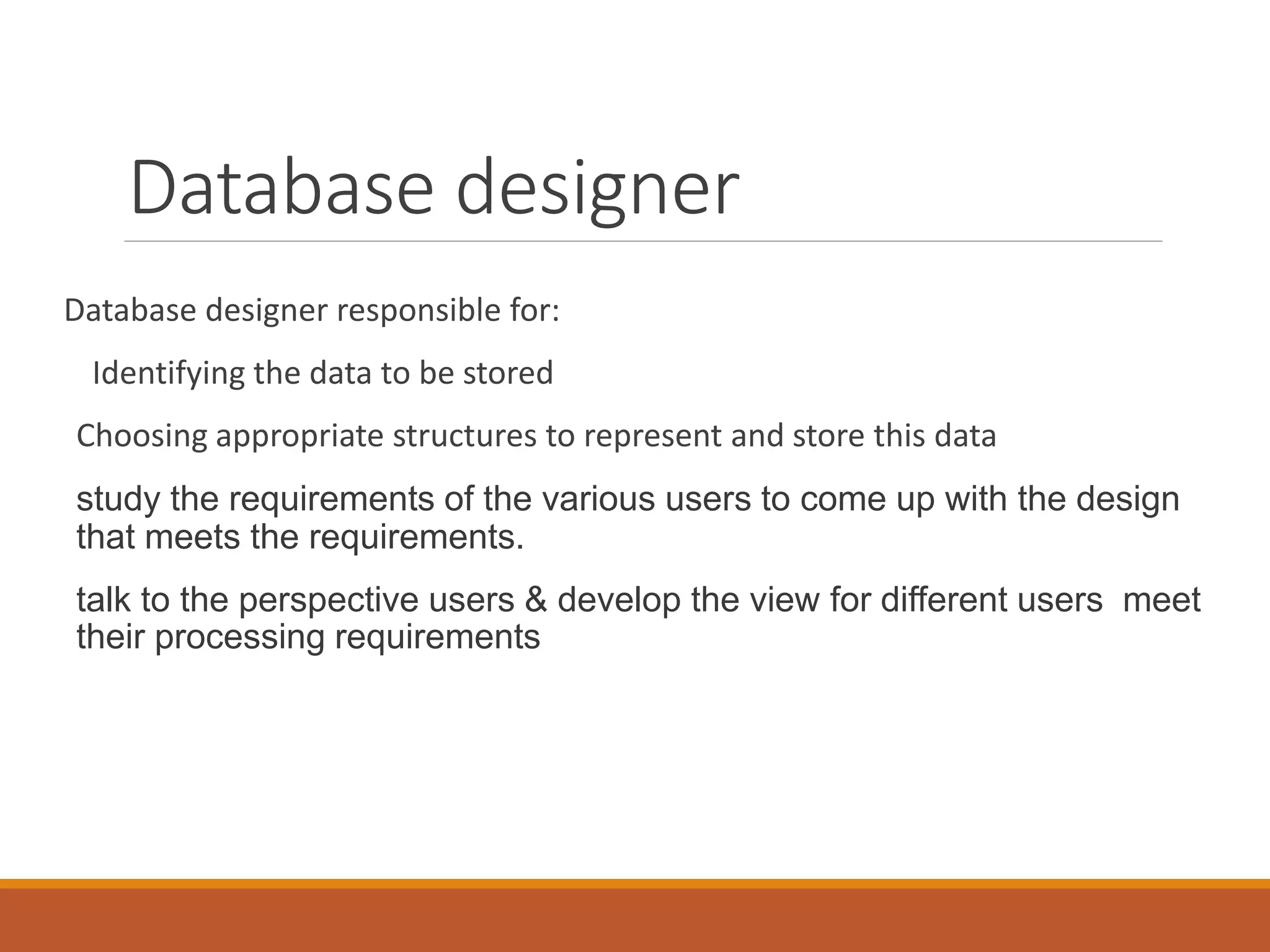 Database designer

Database designer responsible for:

Identifying the data to be stored

Choosing appropriate structures to represent and store this data

study the requirements of the various users to come up with the design that meets the requirements.

talk to the perspective users & develop the view for different users  meet their processing requirements